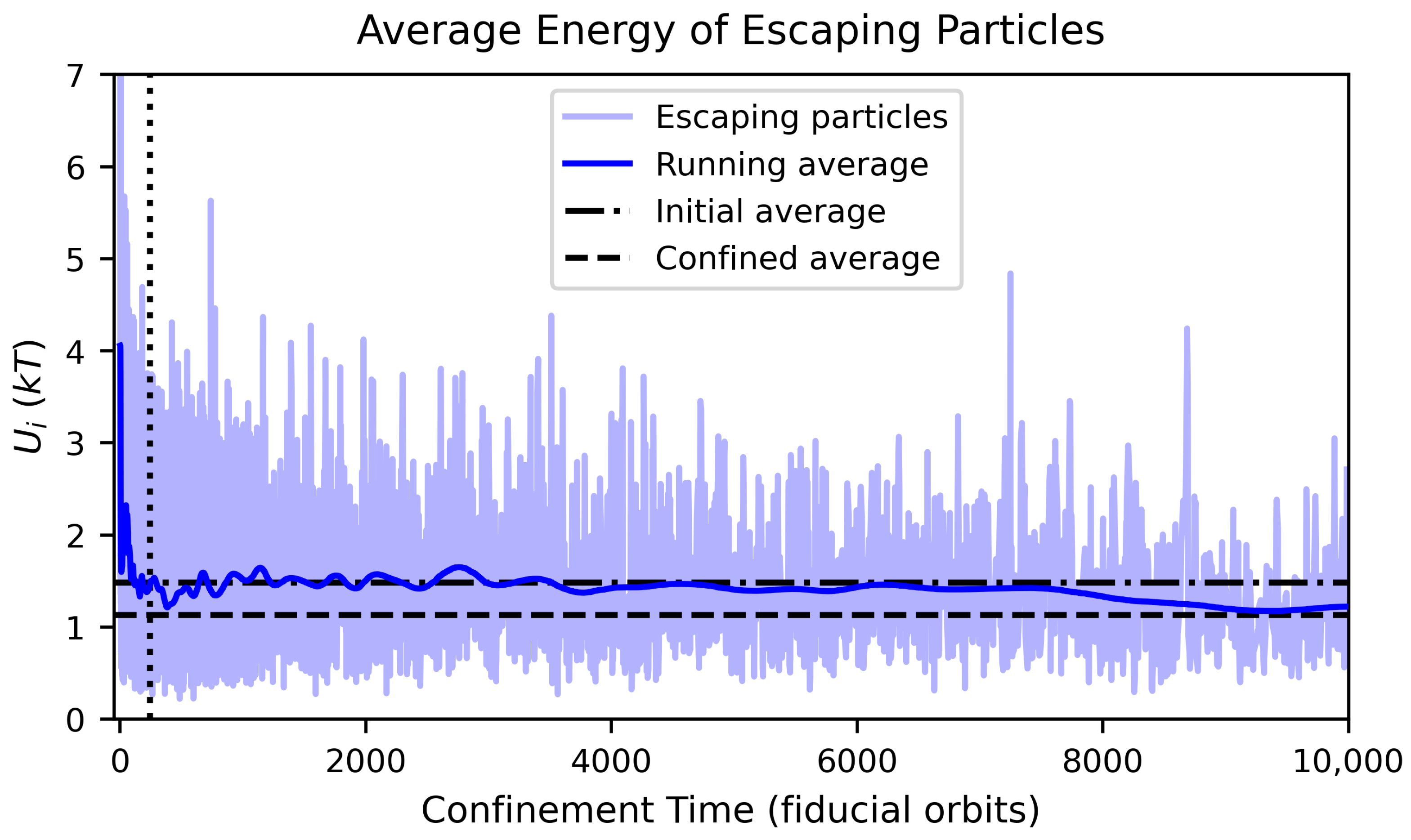 Average Energy of Escaping Particles

Escaping particles
Running average
Initial average
Confined average

$U_i$ $(kT)$

7
6
5
4
3
2
1
0

0
2000
4000
6000
8000
10,000

Confinement Time (fiducial orbits)